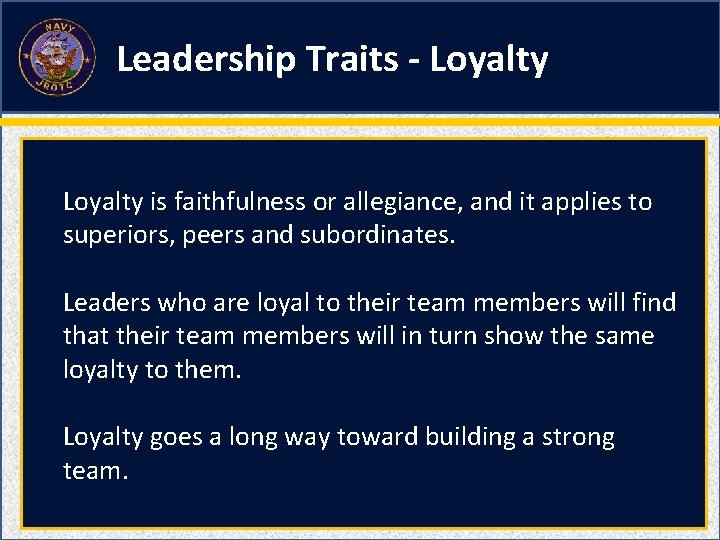 NAVY
JROTC

Leadership Traits - Loyalty

Loyalty is faithfulness or allegiance, and it applies to superiors, peers and subordinates.

Leaders who are loyal to their team members will find that their team members will in turn show the same loyalty to them.

Loyalty goes a long way toward building a strong team.